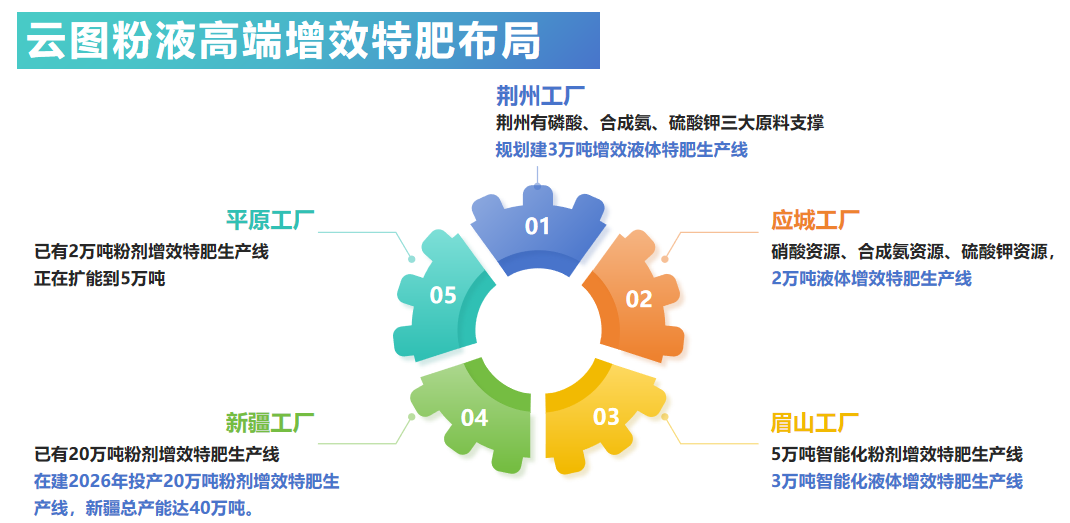 云图粉液高端增效特肥布局

荆州工厂
荆州有磷酸、合成氨、硫酸钾三大原料支撑
规划建3万吨增效液体特肥生产线

01

应城工厂
硝酸资源、合成氨资源、硫酸钾资源，
2万吨液体增效特肥生产线

02

眉山工厂
5万吨智能化粉剂增效特肥生产线
3万吨智能化液体增效特肥生产线

03

新疆工厂
已有20万吨粉剂增效特肥生产线
在建2026年投产20万吨粉剂增效特肥生产线，新疆总产能达40万吨。

04

平原工厂
已有2万吨粉剂增效特肥生产线
正在扩能到5万吨

05